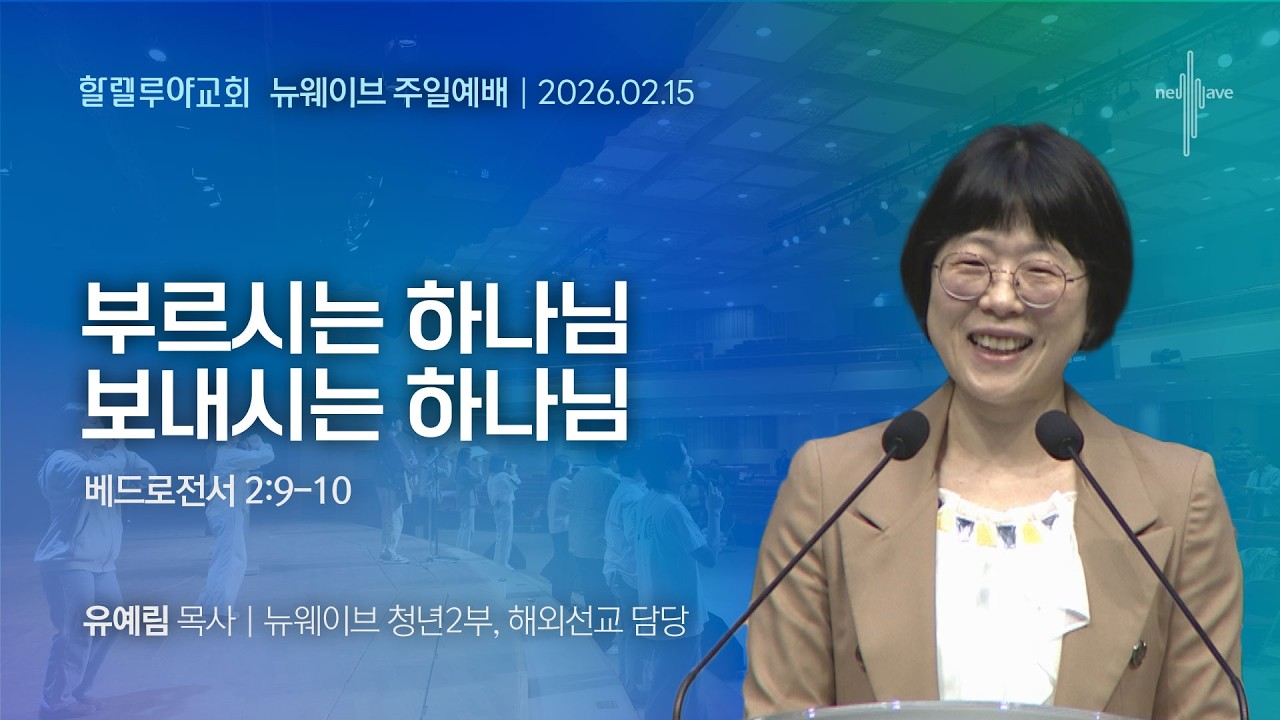 할렐루야교회 뉴웨이브 주일예배 | 2026.02.15

new wave

부르시는 하나님
보내시는 하나님

베드로전서 2:9-10

유예림 목사 | 뉴웨이브 청년2부, 해외선교 담당